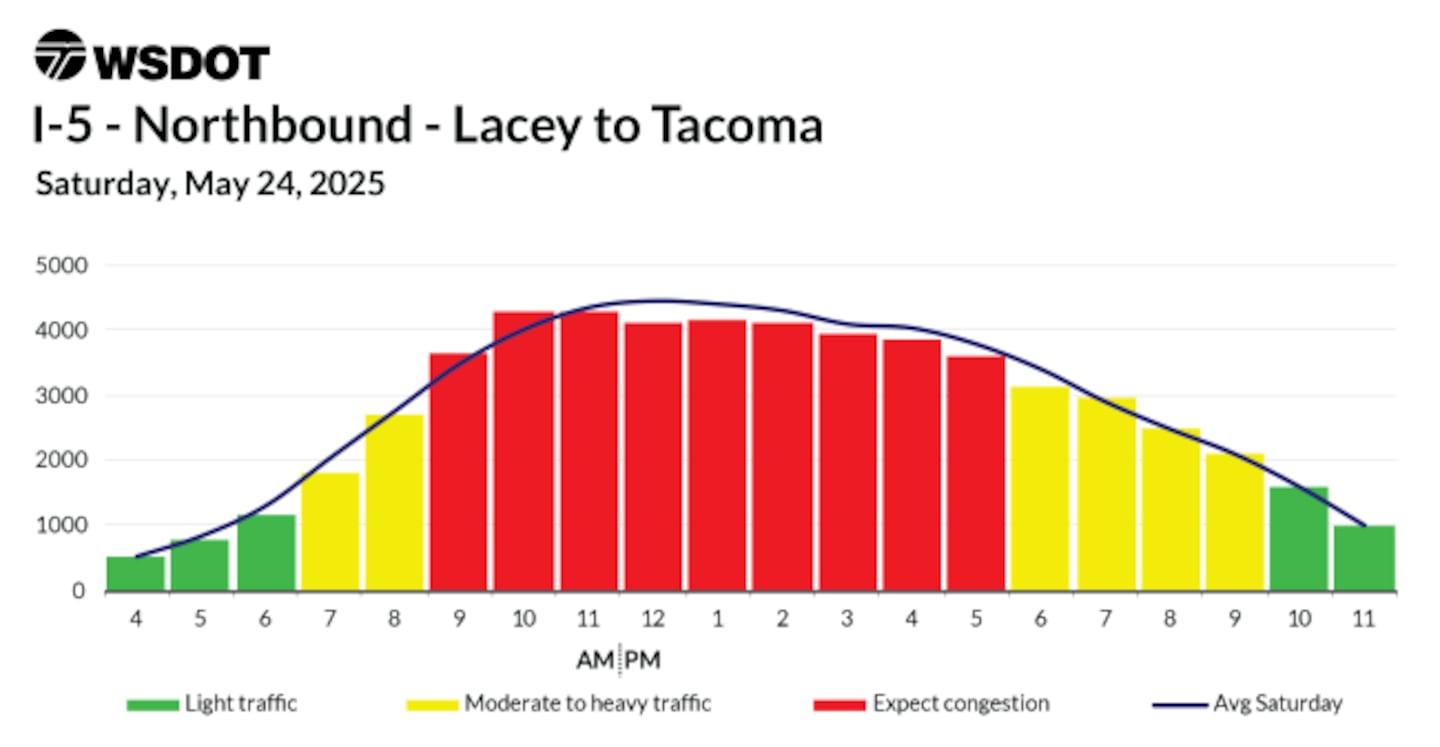 WSDOT
I-5 - Northbound - Lacey to Tacoma
Saturday, May 24, 2025

5000
4000
3000
2000
1000
0

4 5 6 7 8 9 10 11 12 1 2 3 4 5 6 7 8 9 10 11

AM PM

Light traffic
Moderate to heavy traffic
Expect congestion
Avg Saturday